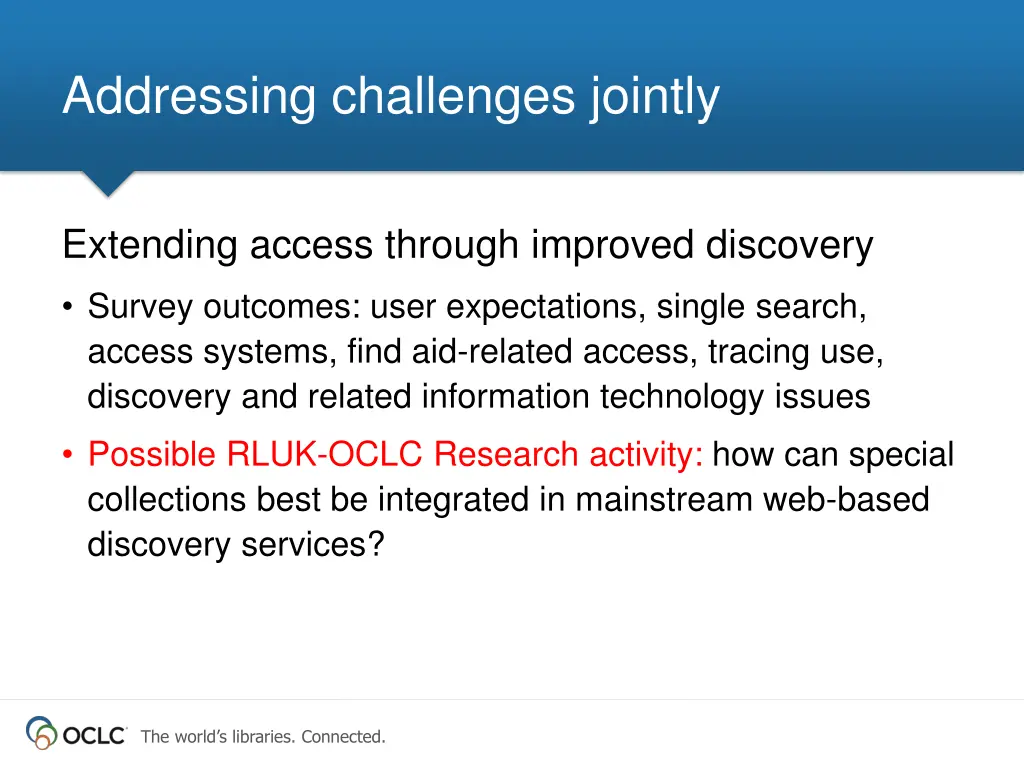 Addressing challenges jointly

Extending access through improved discovery

• Survey outcomes: user expectations, single search, access systems, find aid-related access, tracing use, discovery and related information technology issues

• Possible RLUK-OCLC Research activity: how can special collections best be integrated in mainstream web-based discovery services?

OCLC The world's libraries. Connected.